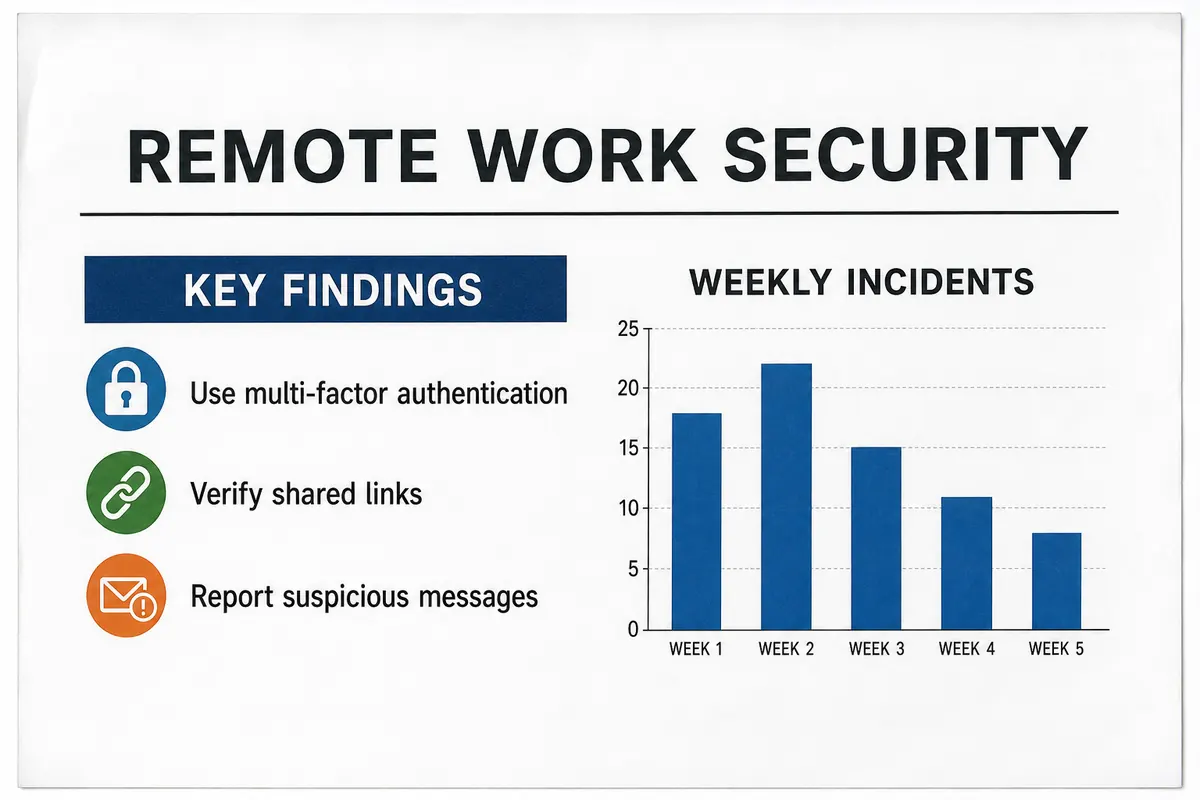 REMOTE WORK SECURITY

KEY FINDINGS

Use multi-factor authentication

Verify shared links

Report suspicious messages

WEEKLY INCIDENTS

25
20
15
10
5
0

WEEK 1
WEEK 2
WEEK 3
WEEK 4
WEEK 5